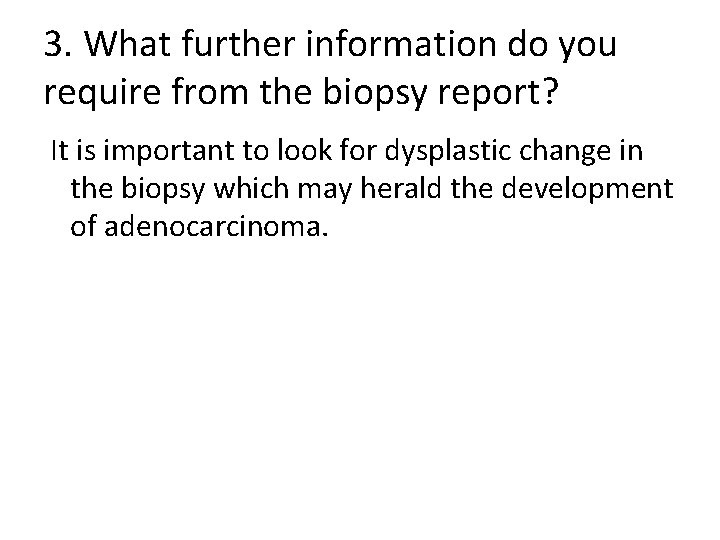 3. What further information do you require from the biopsy report?

It is important to look for dysplastic change in the biopsy which may herald the development of adenocarcinoma.